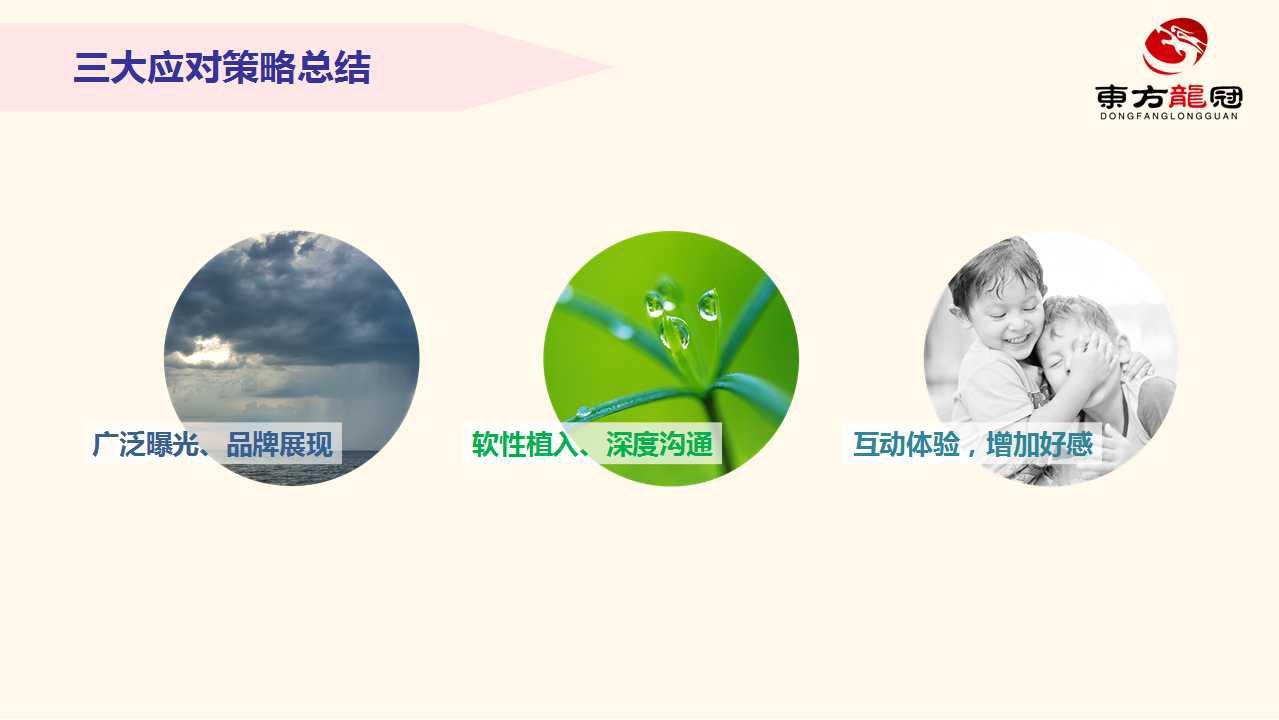 三大应对策略总结

東方龍冠
DONGFANGLONGGUAN

广泛曝光、品牌展现

软性植入、深度沟通

互动体验，增加好感